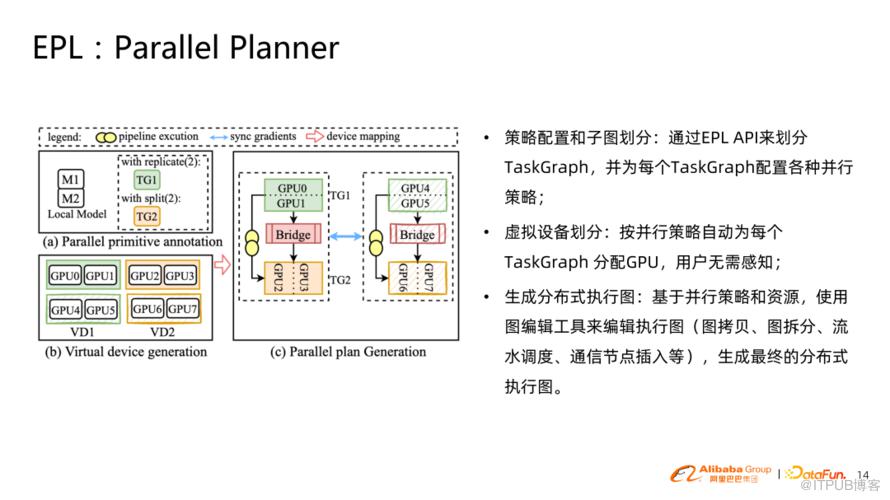 EPL：Parallel Planner

legend: pipeline excution sync gradients device mapping

M1
M2
Local Model

with replicate(2):
TG1
with split(2):
TG2

(a) Parallel primitive annotation

GPU0 GPU1
GPU4 GPU5
VD1
GPU2 GPU3
GPU6 GPU7
VD2

(b) Virtual device generation

GPU0
GPU1
TG1
Bridge
GPU2
GPU3
TG2
GPU4
GPU5
Bridge
GPU6
GPU7

(c) Parallel plan Generation

• 策略配置和子图划分：通过EPL API来划分TaskGraph，并为每个TaskGraph配置各种并行策略；

• 虚拟设备划分：按并行策略自动为每个TaskGraph 分配GPU，用户无需感知；

• 生成分布式执行图：基于并行策略和资源，使用图编辑工具来编辑执行图（图拷贝、图拆分、流水调度、通信节点插入等），生成最终的分布式执行图。

Alibaba Group 阿里巴巴集团 | DataFun. 14
@ITPUB博客